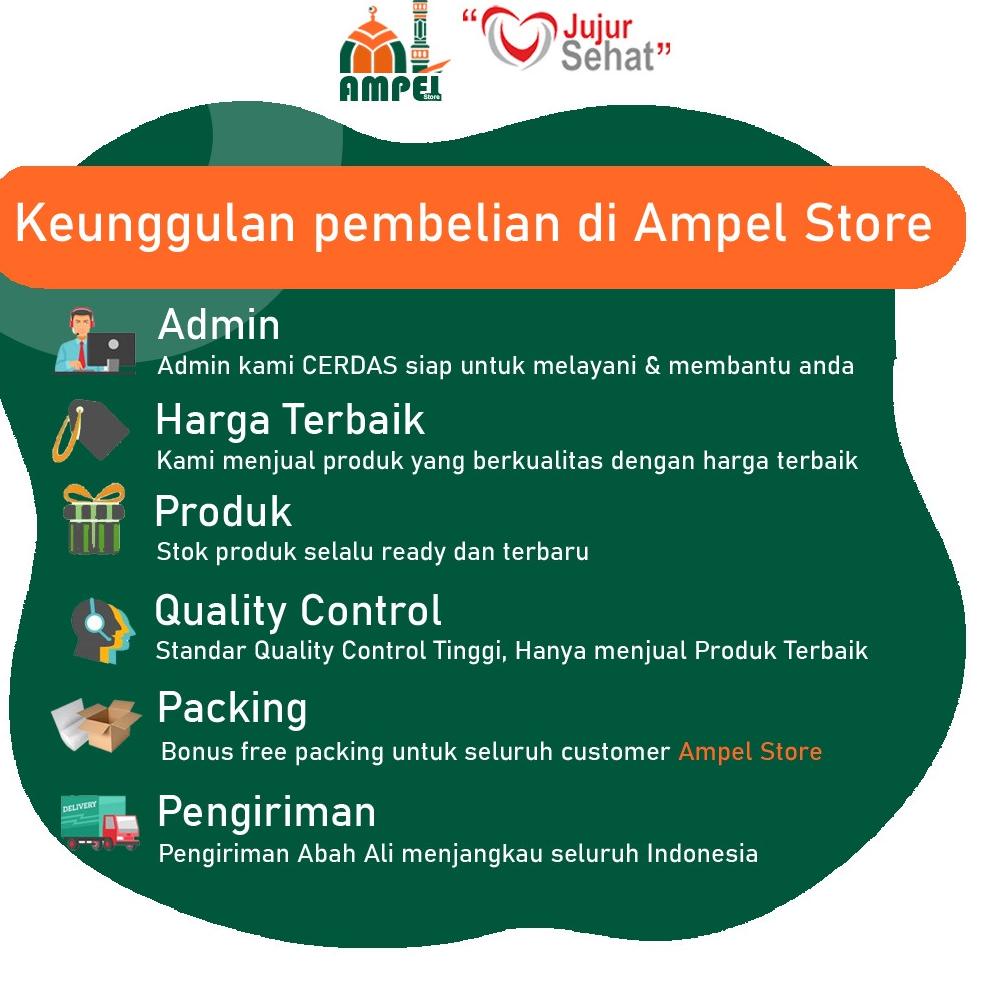 AMPEL Store

"Jujur Sehat"

Keunggulan pembelian di Ampel Store

Admin
Admin kami CERDAS siap untuk melayani & membantu anda

Harga Terbaik
Kami menjual produk yang berkualitas dengan harga terbaik

Produk
Stok produk selalu ready dan terbaru

Quality Control
Standar Quality Control Tinggi, Hanya menjual Produk Terbaik

Packing
Bonus free packing untuk seluruh customer Ampel Store

DELIVERY

Pengiriman
Pengiriman Abah Ali menjangkau seluruh Indonesia